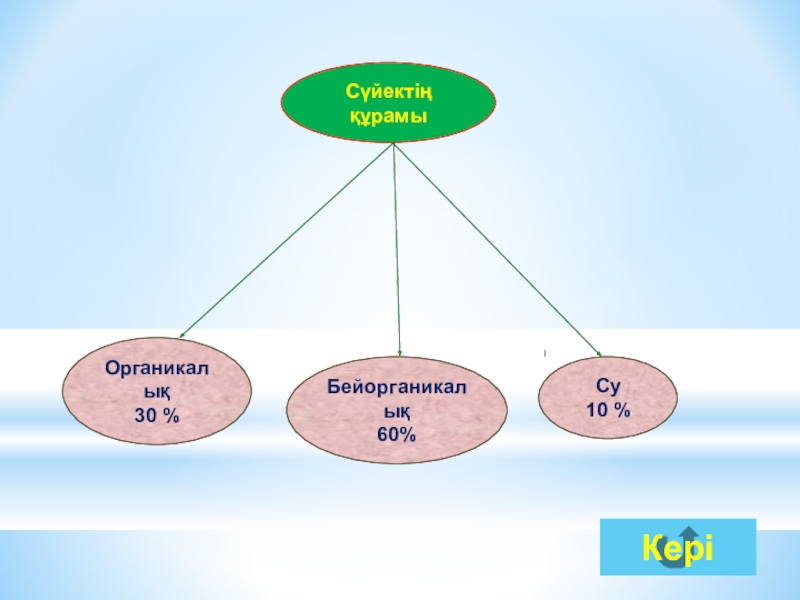 Сүйектің құрамы

Органикалық
30 %

Бейорганикалық
60%

Су
10 %

Кері